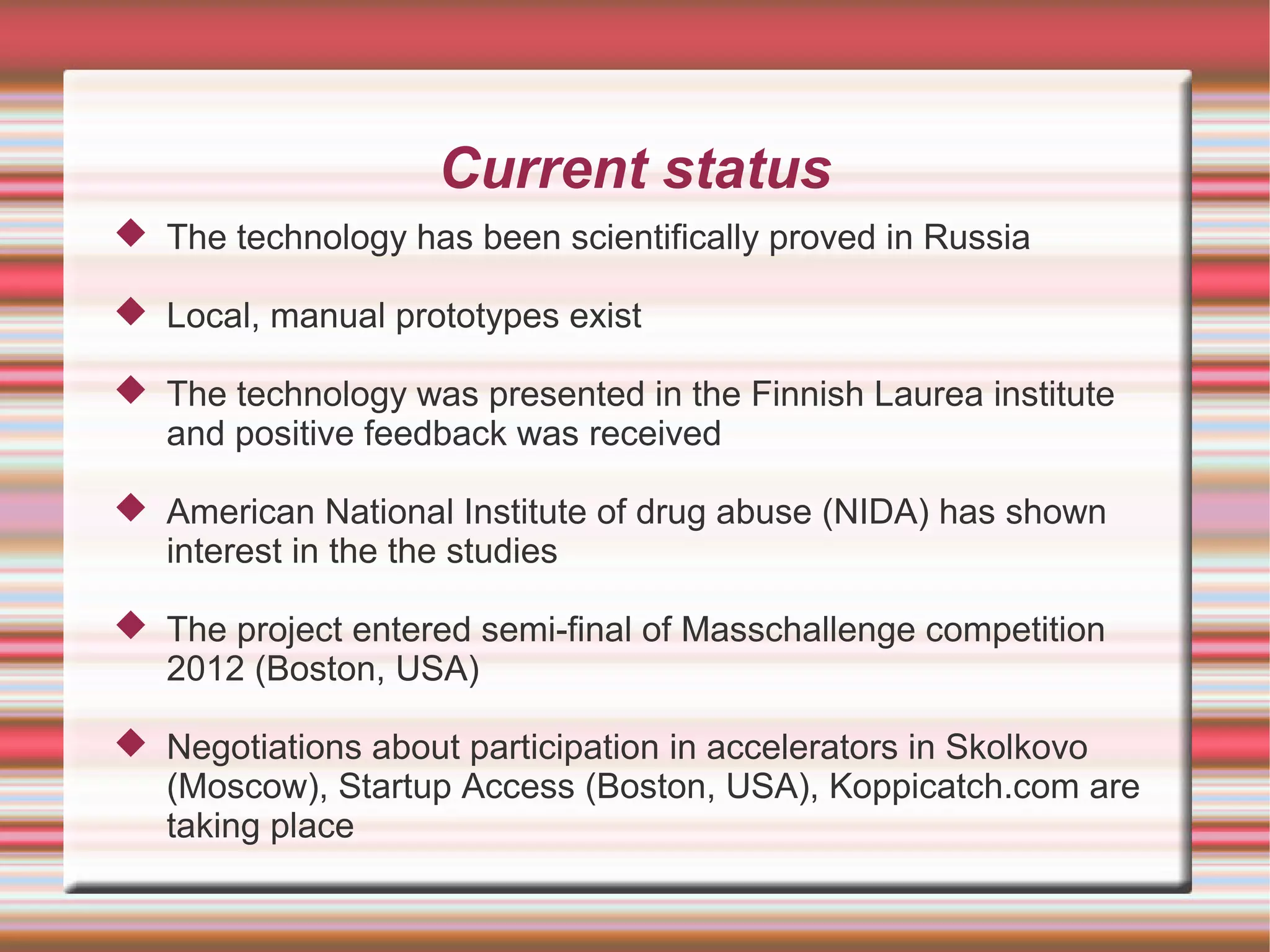 Current status

◆ The technology has been scientifically proved in Russia

◆ Local, manual prototypes exist

◆ The technology was presented in the Finnish Laurea institute and positive feedback was received

◆ American National Institute of drug abuse (NIDA) has shown interest in the the studies

◆ The project entered semi-final of Masschallenge competition 2012 (Boston, USA)

◆ Negotiations about participation in accelerators in Skolkovo (Moscow), Startup Access (Boston, USA), Koppicatch.com are taking place